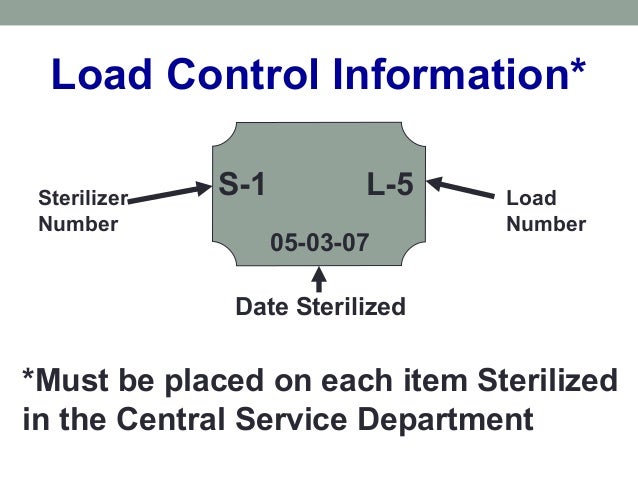 Load Control Information*

Sterilizer Number

S-1

L-5

Load Number

05-03-07

Date Sterilized

*Must be placed on each item Sterilized in the Central Service Department